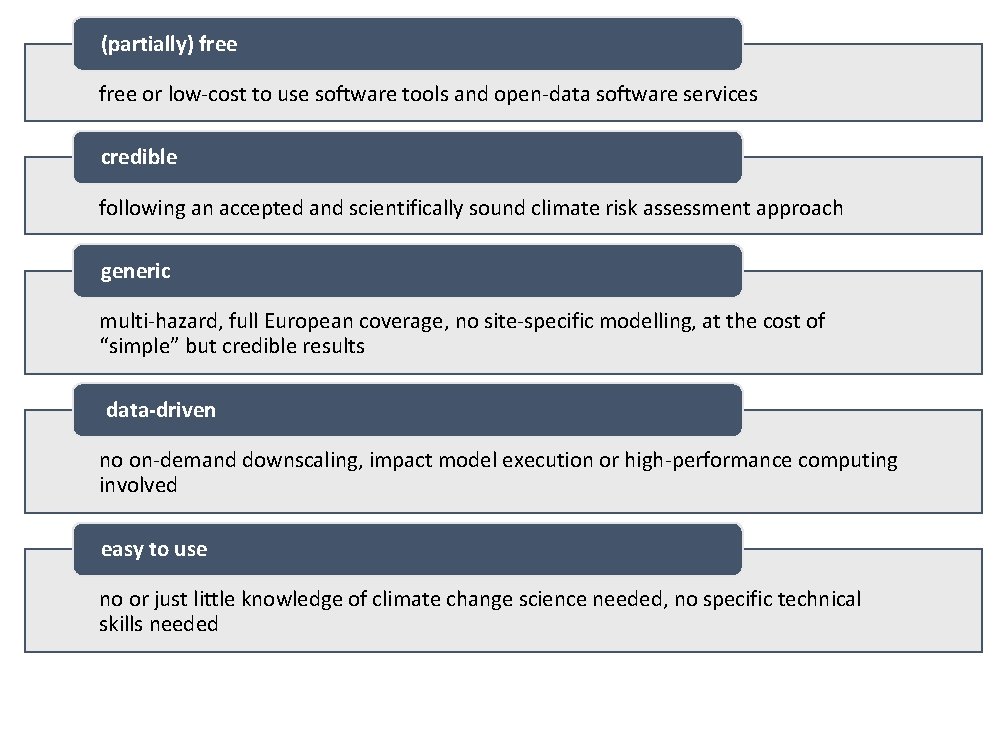 (partially) free

free or low-cost to use software tools and open-data software services

credible

following an accepted and scientifically sound climate risk assessment approach

generic

multi-hazard, full European coverage, no site-specific modelling, at the cost of “simple” but credible results

data-driven

no on-demand downscaling, impact model execution or high-performance computing involved

easy to use

no or just little knowledge of climate change science needed, no specific technical skills needed